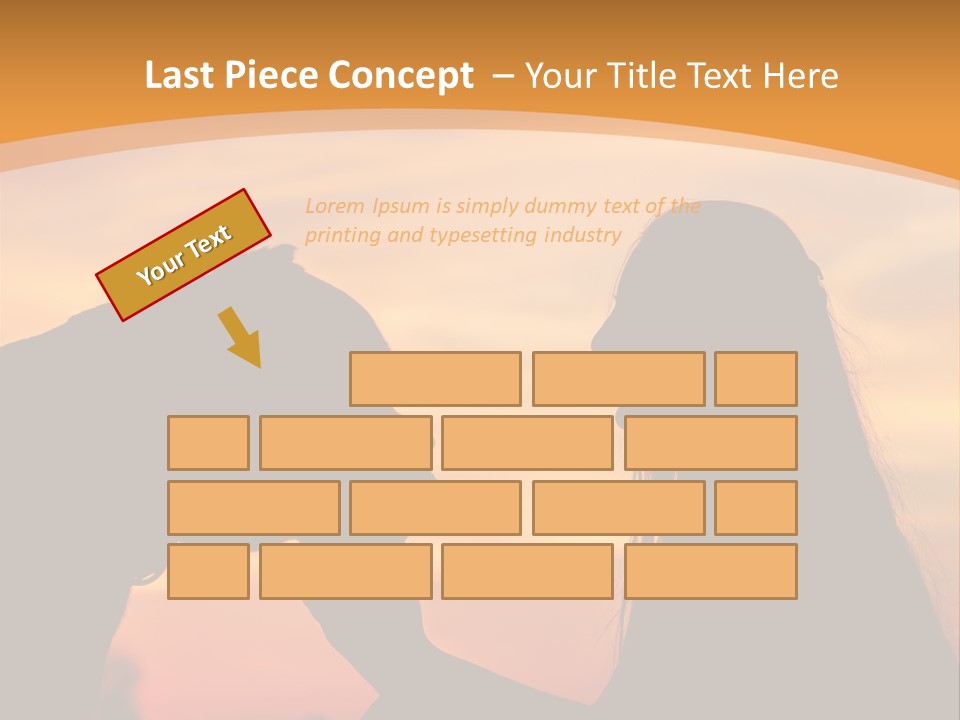 Last Piece Concept – Your Title Text Here

Your Text

Lorem Ipsum is simply dummy text of the printing and typesetting industry